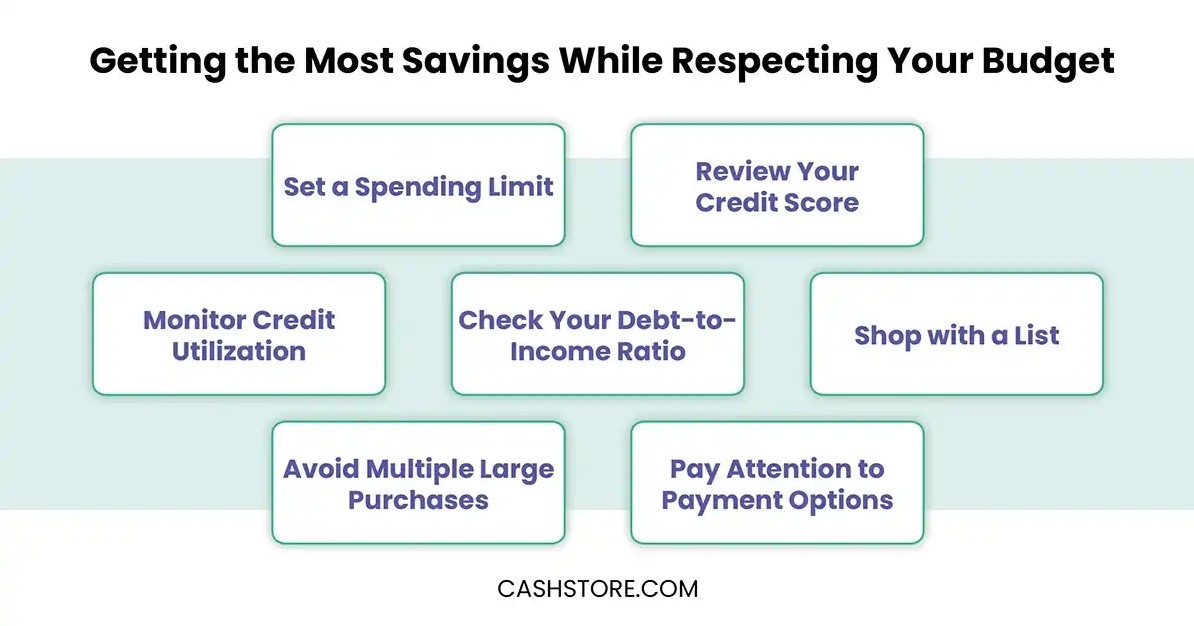 Getting the Most Savings While Respecting Your Budget

Set a Spending Limit

Review Your Credit Score

Monitor Credit Utilization

Check Your Debt-to-Income Ratio

Shop with a List

Avoid Multiple Large Purchases

Pay Attention to Payment Options

CASHSTORE.COM